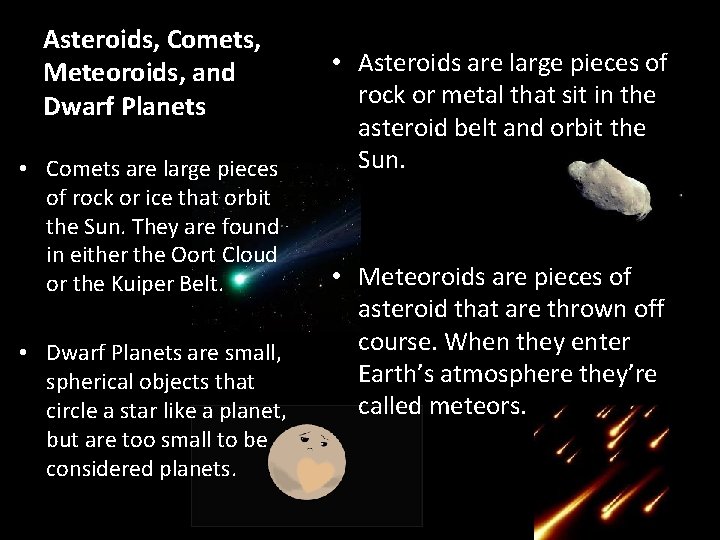 Asteroids, Comets, Meteoroids, and Dwarf Planets

• Comets are large pieces of rock or ice that orbit the Sun. They are found in either the Oort Cloud or the Kuiper Belt.

• Dwarf Planets are small, spherical objects that circle a star like a planet, but are too small to be considered planets.

• Asteroids are large pieces of rock or metal that sit in the asteroid belt and orbit the Sun.

• Meteoroids are pieces of asteroid that are thrown off course. When they enter Earth's atmosphere they're called meteors.